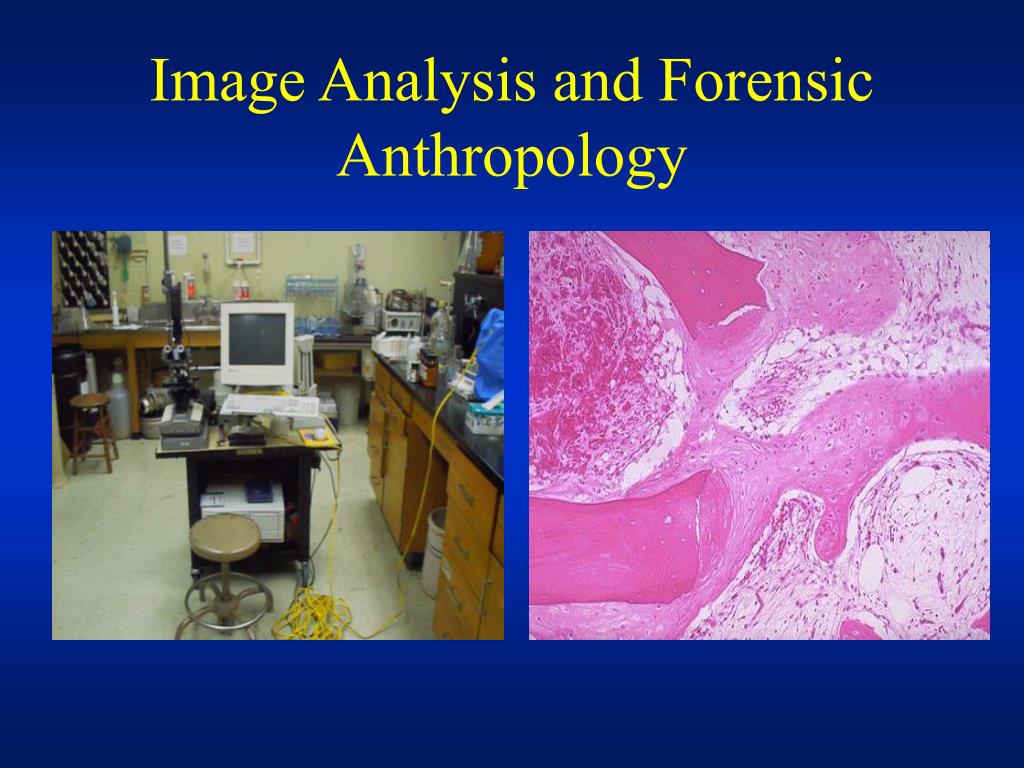 Image Analysis and Forensic Anthropology